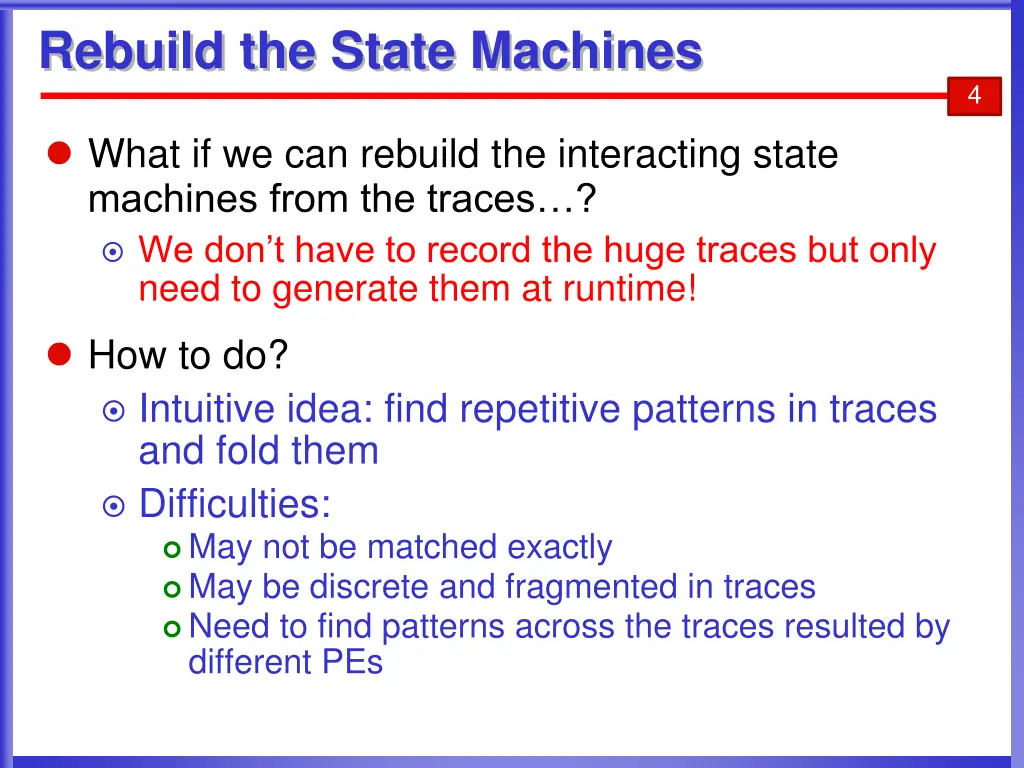 Rebuild the State Machines

4

What if we can rebuild the interacting state machines from the traces…?

We don’t have to record the huge traces but only need to generate them at runtime!

How to do?

Intuitive idea: find repetitive patterns in traces and fold them

Difficulties:

May not be matched exactly

May be discrete and fragmented in traces

Need to find patterns across the traces resulted by different PEs